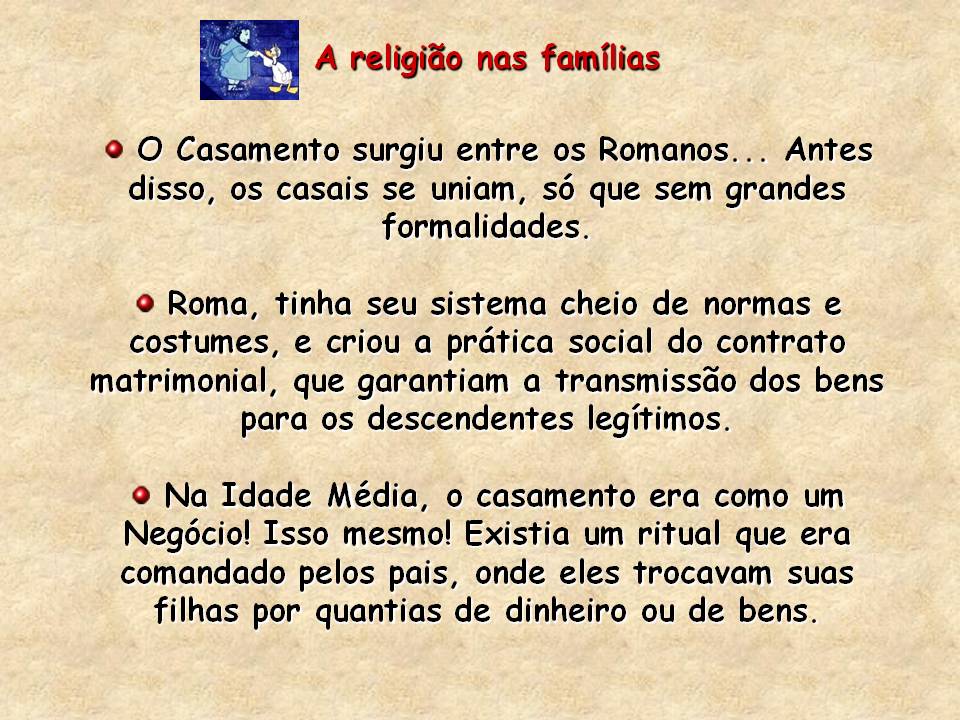 A religião nas famílias

O Casamento surgiu entre os Romanos... Antes disso, os casais se uniam, só que sem grandes formalidades.

Roma, tinha seu sistema cheio de normas e costumes, e criou a prática social do contrato matrimonial, que garantiam a transmissão dos bens para os descendentes legítimos.

Na Idade Média, o casamento era como um Negócio! Isso mesmo! Existia um ritual que era comandado pelos pais, onde eles trocavam suas filhas por quantias de dinheiro ou de bens.